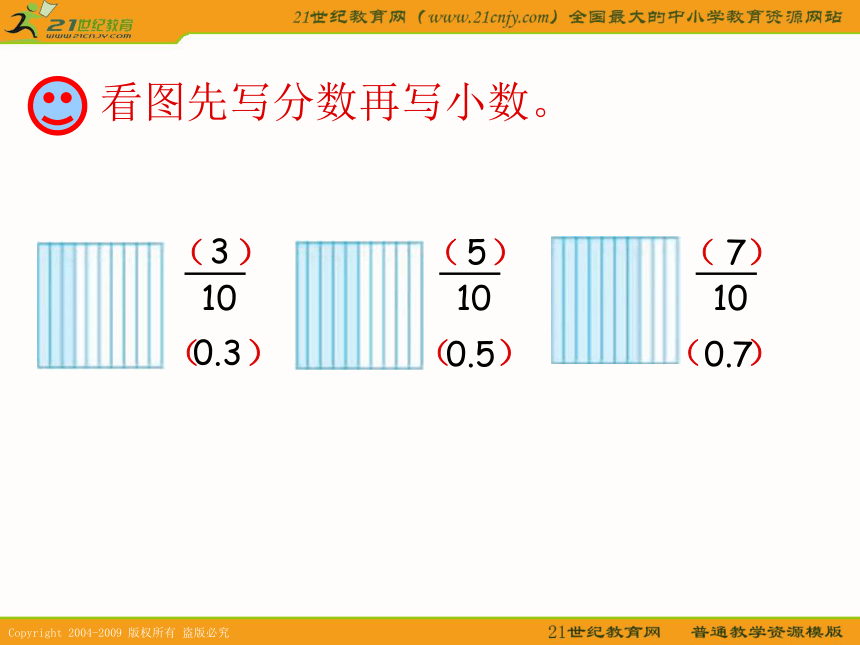 21世纪教育
www.21cnjy.com

21世纪教育网（www.21cnjy.com）全国最大的中小学教育资源网站

看图先写分数再写小数。

$\frac{(3)}{10}$
(0.3)

$\frac{(5)}{10}$
(0.5)

$\frac{(7)}{10}$
(0.7)

Copyright 2004-2009 版权所有 盗版必究

21世纪教育网 普通教学资源模版